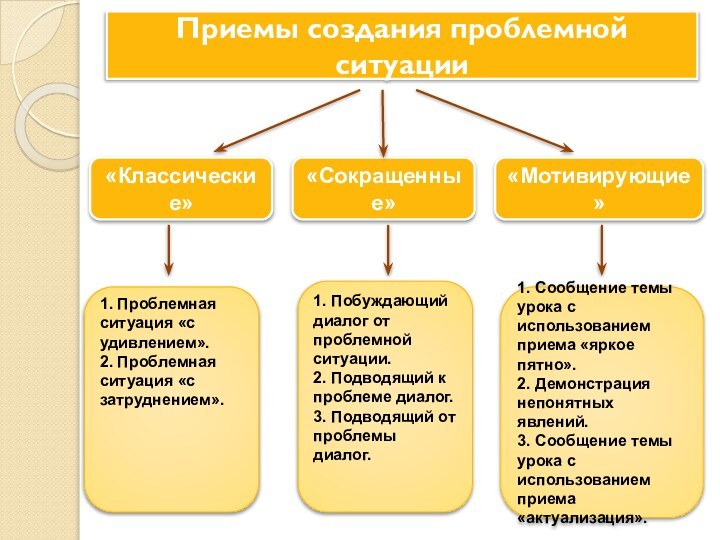 Приемы создания проблемной ситуации

«Классические»

«Сокращенные»

«Мотивирующие»

1. Проблемная ситуация «с удивлением».
2. Проблемная ситуация «с затруднением».

1. Побуждающий диалог от проблемной ситуации.
2. Подводящий к проблеме диалог.
3. Подводящий от проблемы диалог.

1. Сообщение темы урока с использованием приема «яркое пятно».
2. Демонстрация непонятных явлений.
3. Сообщение темы урока с использованием приема «актуализация».